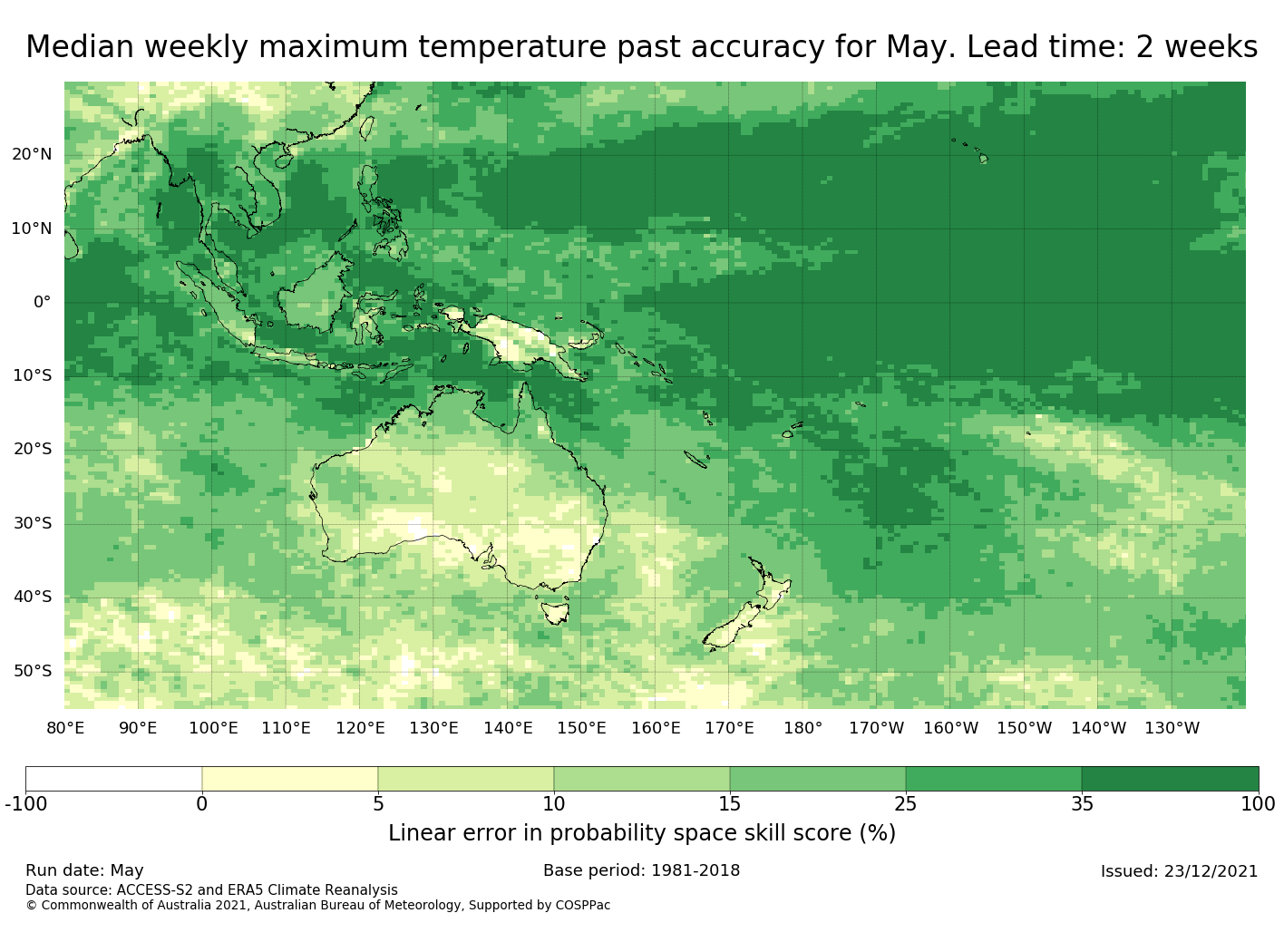 Median weekly maximum temperature past accuracy for May. Lead time: 2 weeks

20°N
10°N
0°
10°S
20°S
30°S
40°S
50°S

80°E 90°E 100°E 110°E 120°E 130°E 140°E 150°E 160°E 170°E 180° 170°W 160°W 150°W 140°W 130°W

-100 0 5 10 15 25 35 100

Linear error in probability space skill score (%)

Run date: May
Base period: 1981-2018
Issued: 23/12/2021
Data source: ACCESS-S2 and ERA5 Climate Reanalysis
© Commonwealth of Australia 2021, Australian Bureau of Meteorology, Supported by COSPPac